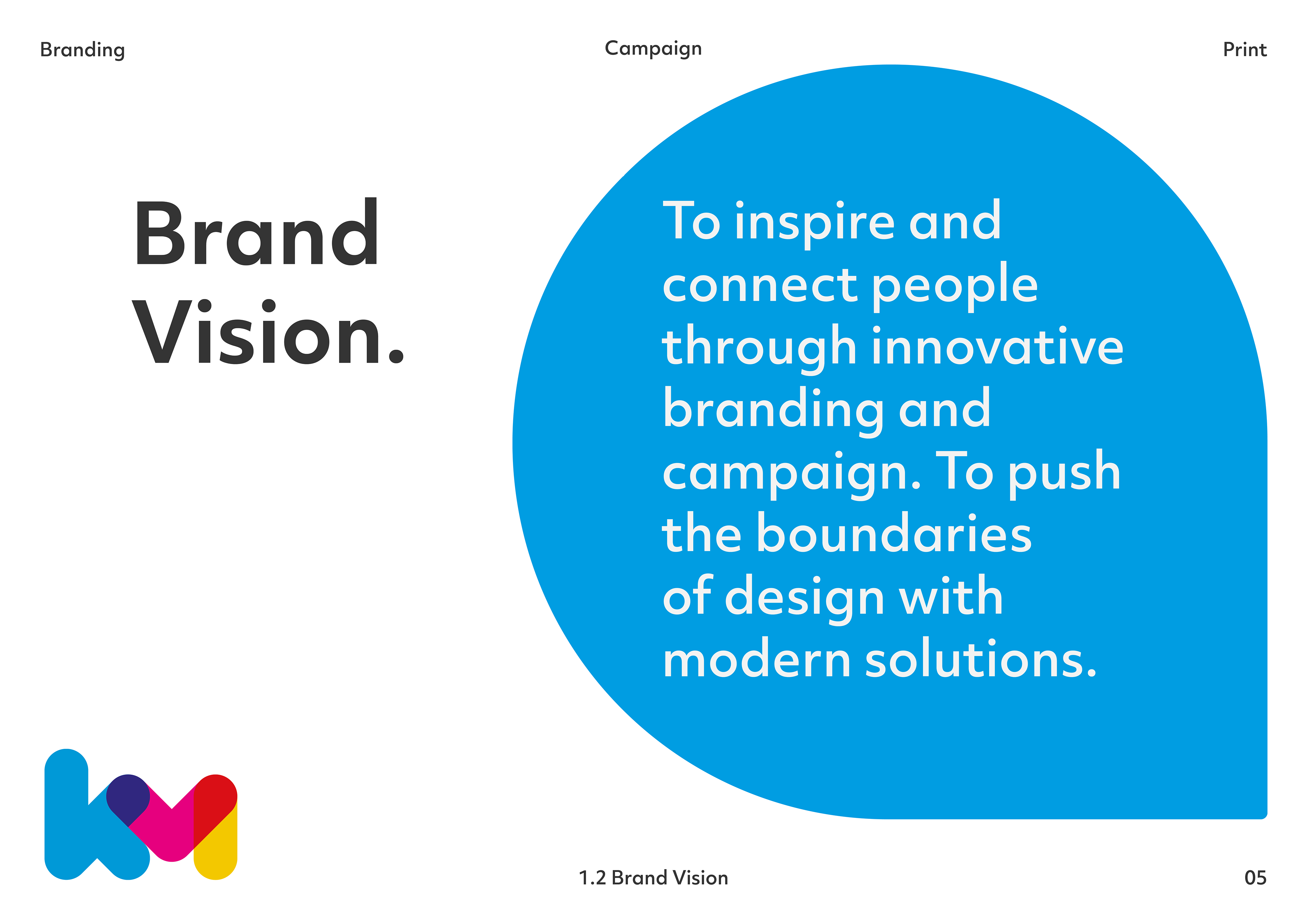 Branding

Campaign

Print

Brand Vision.

To inspire and connect people through innovative branding and campaign. To push the boundaries of design with modern solutions.

1.2 Brand Vision

05